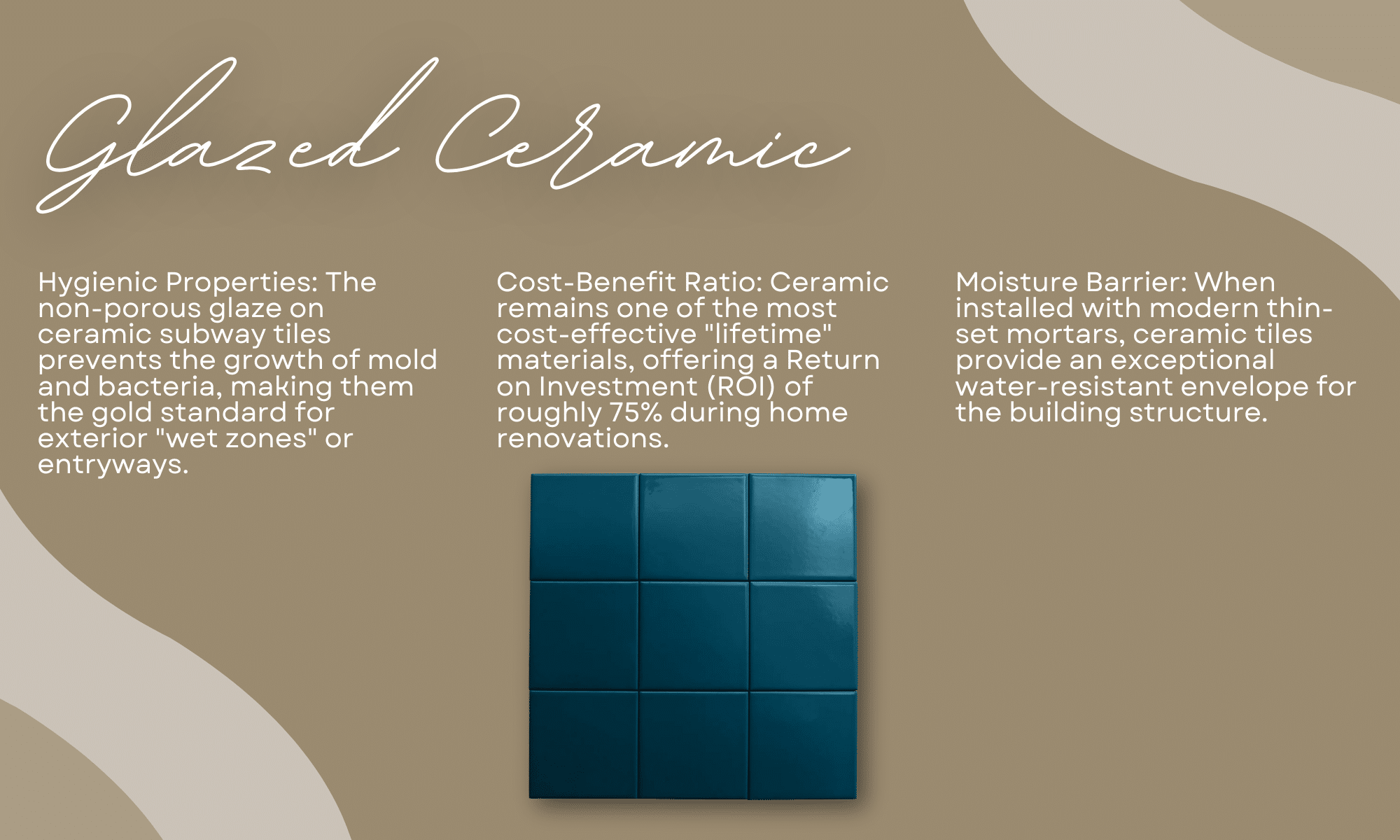 Glazed Ceramic

Hygienic Properties: The non-porous glaze on ceramic subway tiles prevents the growth of mold and bacteria, making them the gold standard for exterior "wet zones" or entryways.

Cost-Benefit Ratio: Ceramic remains one of the most cost-effective "lifetime" materials, offering a Return on Investment (ROI) of roughly 75% during home renovations.

Moisture Barrier: When installed with modern thin-set mortars, ceramic tiles provide an exceptional water-resistant envelope for the building structure.